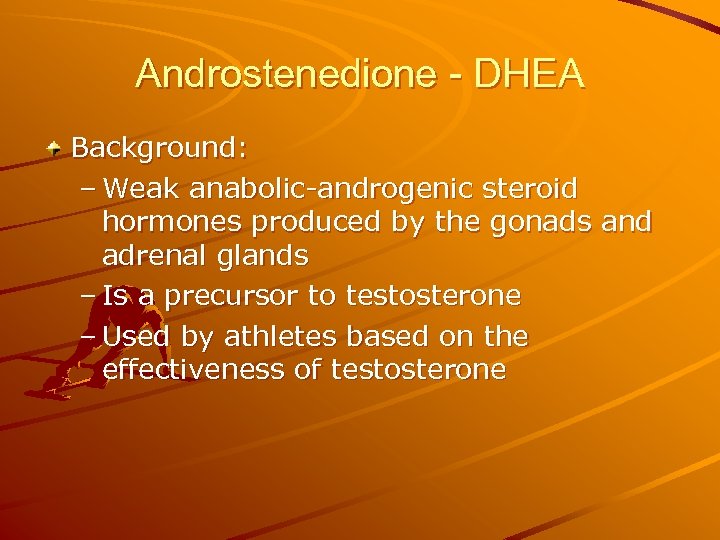 Androstenedione - DHEA

Background:
– Weak anabolic-androgenic steroid hormones produced by the gonads and adrenal glands
– Is a precursor to testosterone
– Used by athletes based on the effectiveness of testosterone